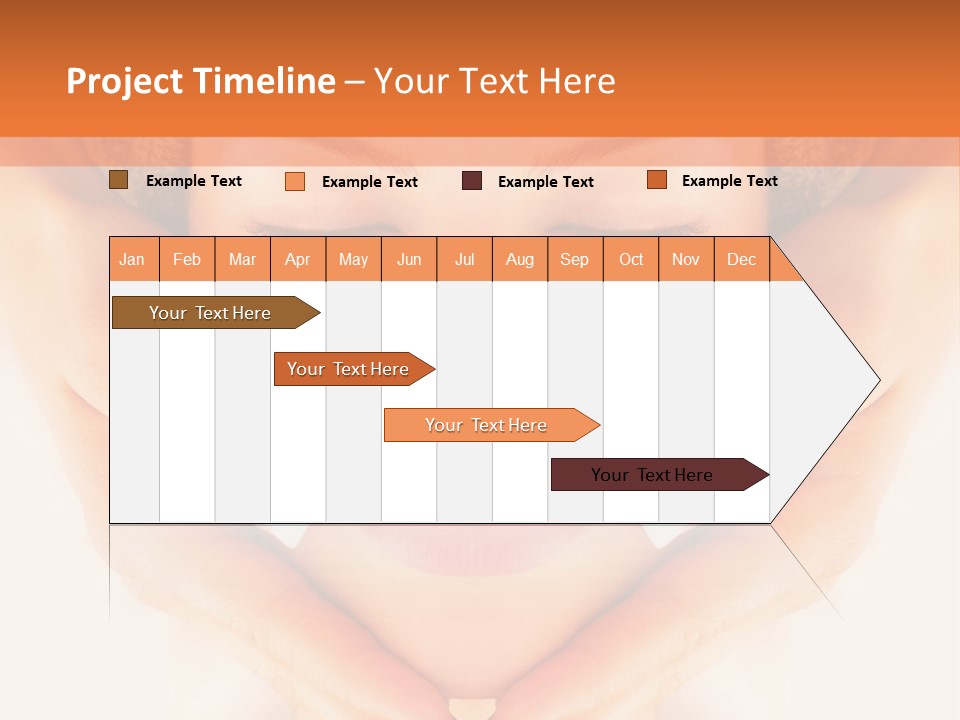 Project Timeline – Your Text Here

Example Text Example Text Example Text Example Text

| Jan | Feb | Mar | Apr | May | Jun | Jul | Aug | Sep | Oct | Nov | Dec |
|---|---|---|---|---|---|---|---|---|---|---|---|

Your Text Here

Your Text Here

Your Text Here

Your Text Here